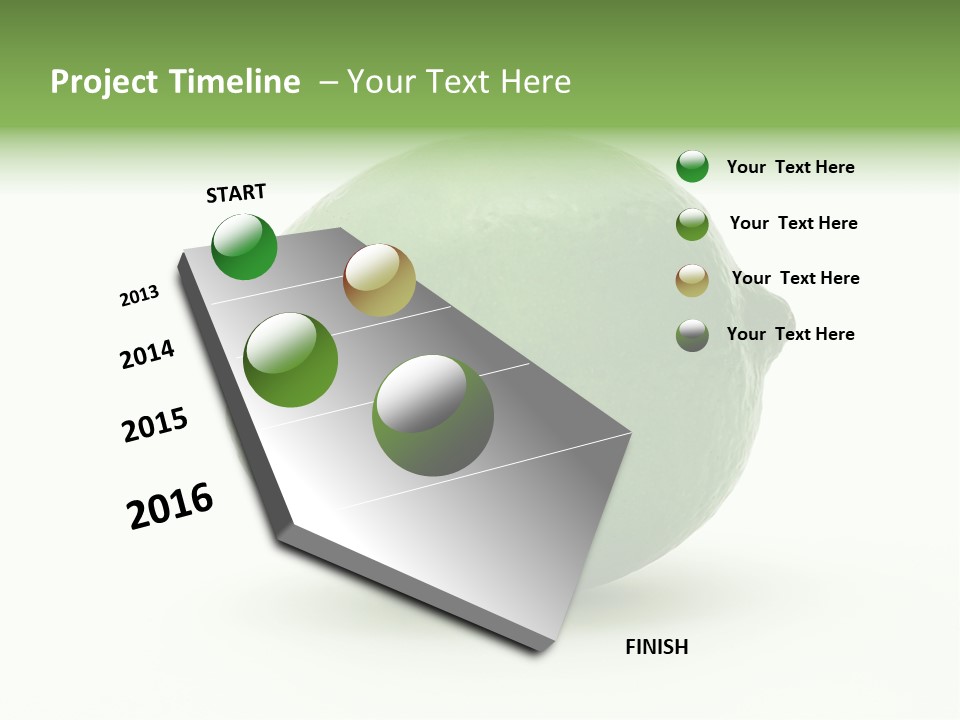 Project Timeline – Your Text Here

START

2013

2014

2015

2016

FINISH

Your Text Here

Your Text Here

Your Text Here

Your Text Here